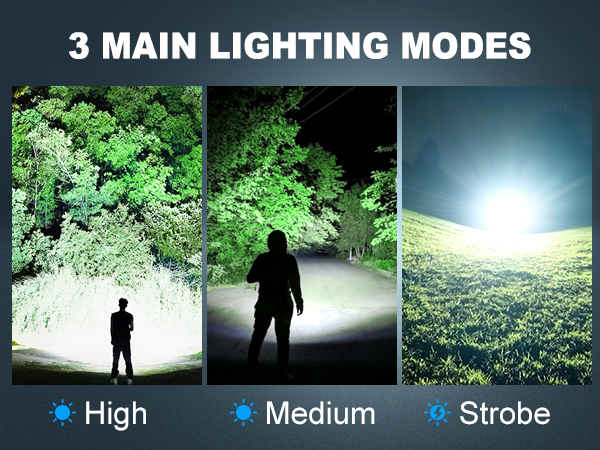 3 MAIN LIGHTING MODES

High

Medium

Strobe